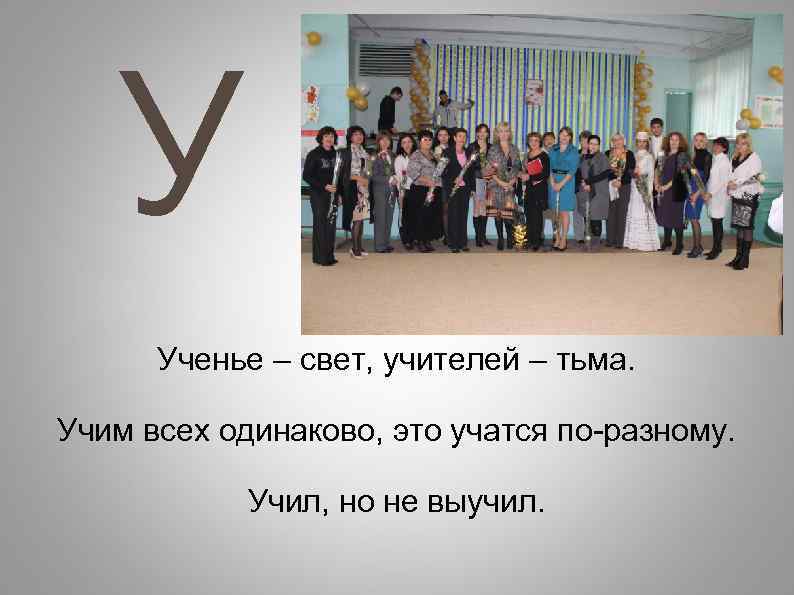 У

Ученье – свет, учителей – тьма.

Учим всех одинаково, это учатся по-разному.

Учил, но не выучил.